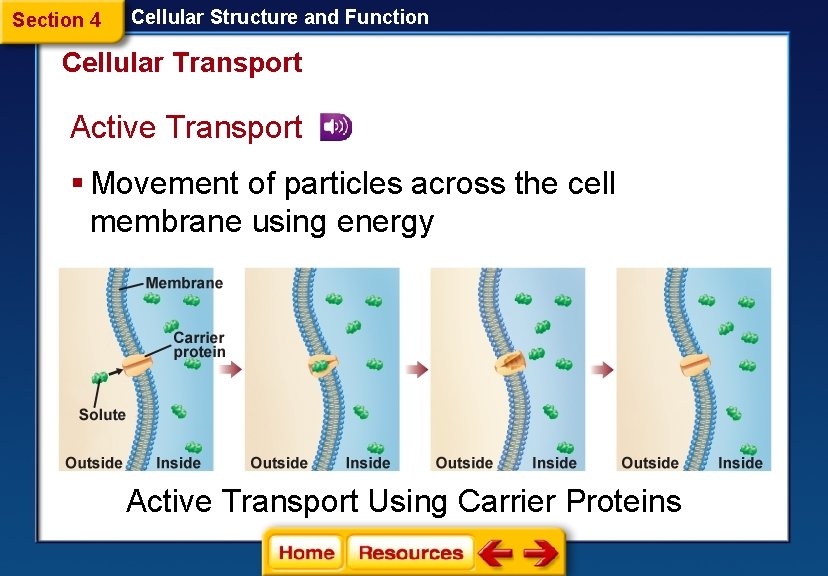 Section 4 Cellular Structure and Function

Cellular Transport

Active Transport

▪ Movement of particles across the cell membrane using energy

Membrane

Carrier protein

Solute

Outside Inside

Outside Inside

Outside Inside

Outside Inside

Active Transport Using Carrier Proteins

Home Resources